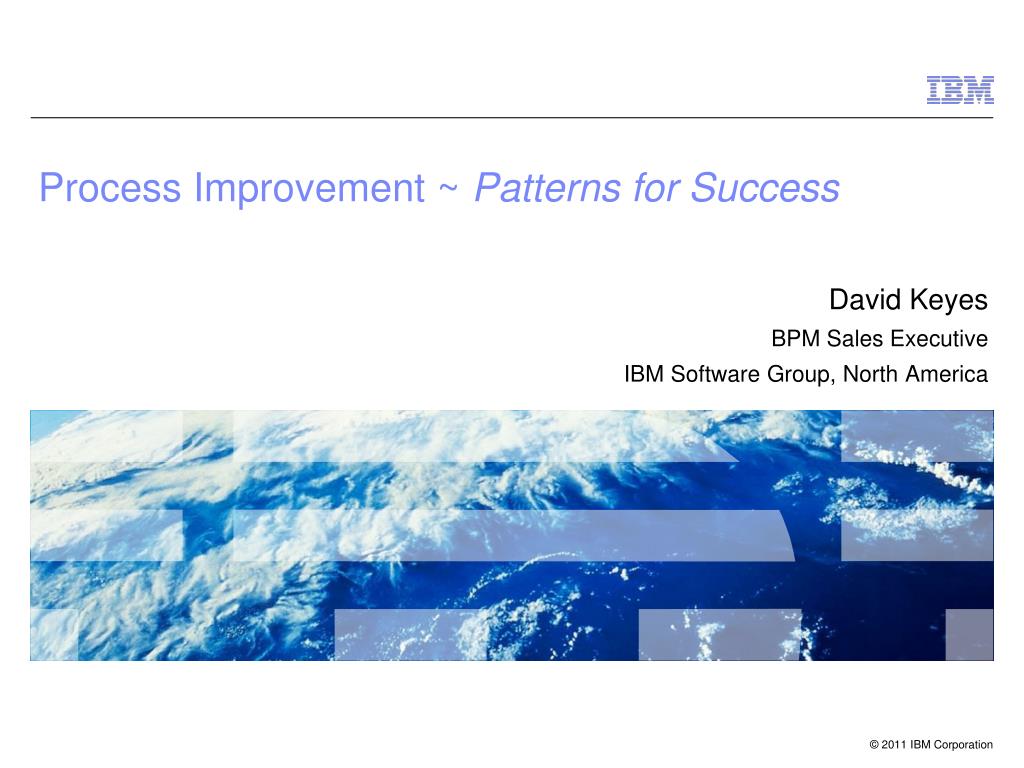 IBM

Process Improvement ~ Patterns for Success

David Keyes
BPM Sales Executive
IBM Software Group, North America

© 2011 IBM Corporation